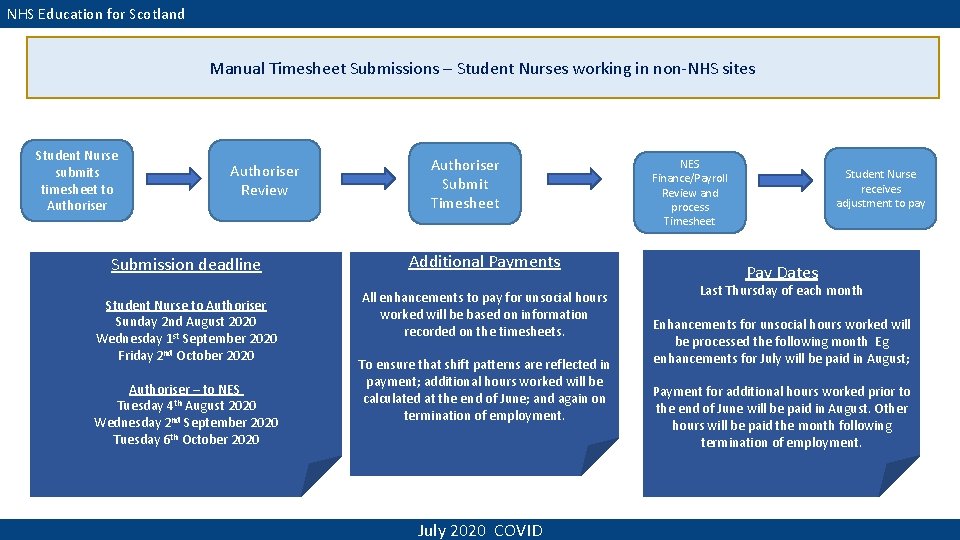 NHS Education for Scotland

Manual Timesheet Submissions – Student Nurses working in non-NHS sites

Student Nurse submits timesheet to Authoriser

Authoriser Review

Authoriser Submit Timesheet

NES Finance/Payroll Review and process Timesheet

Student Nurse receives adjustment to pay

Submission deadline

Student Nurse to Authoriser
Sunday 2nd August 2020
Wednesday 1st September 2020
Friday 2nd October 2020

Authoriser – to NES
Tuesday 4th August 2020
Wednesday 2nd September 2020
Tuesday 6th October 2020

Additional Payments

All enhancements to pay for unsocial hours worked will be based on information recorded on the timesheets.

To ensure that shift patterns are reflected in payment; additional hours worked will be calculated at the end of June; and again on termination of employment.

Pay Dates
Last Thursday of each month

Enhancements for unsocial hours worked will be processed the following month Eg enhancements for July will be paid in August;

Payment for additional hours worked prior to the end of June will be paid in August. Other hours will be paid the month following termination of employment.

July 2020 COVID